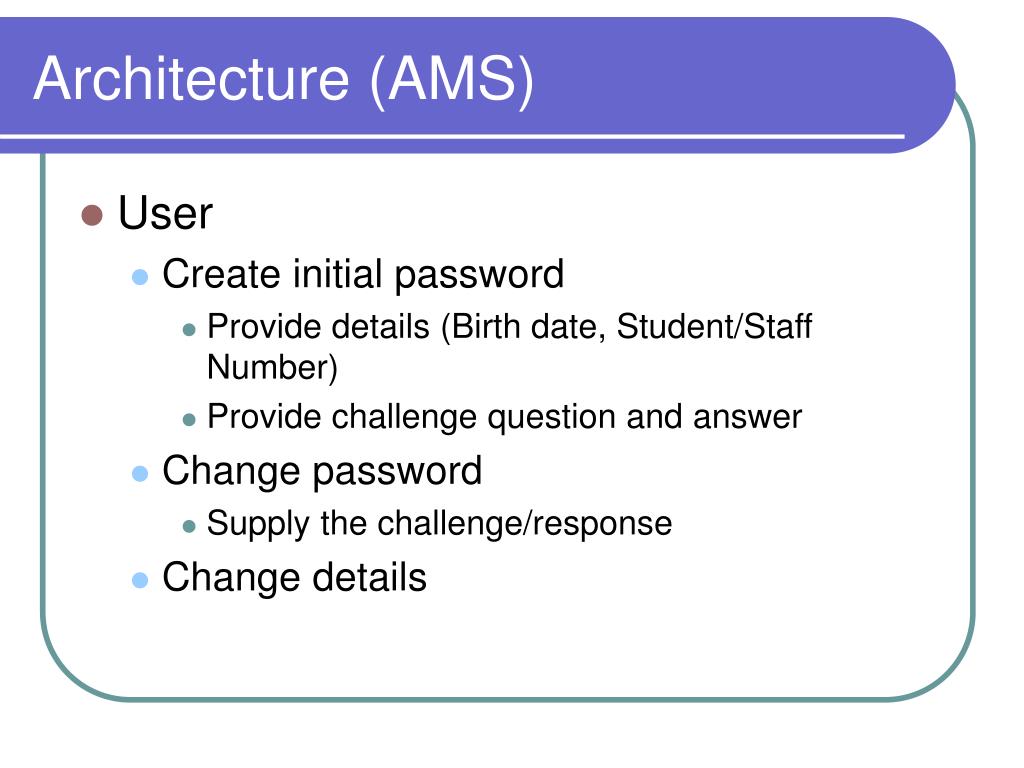 Architecture (AMS)

- User
  - Create initial password
    - Provide details (Birth date, Student/Staff Number)
    - Provide challenge question and answer
  - Change password
    - Supply the challenge/response
  - Change details